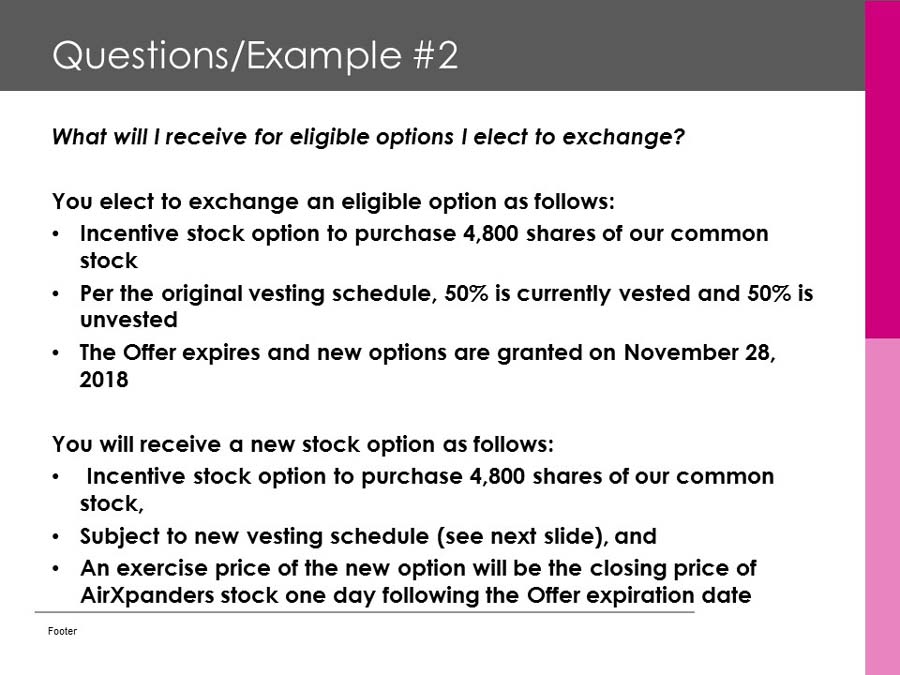 Questions/Example #2

What will I receive for eligible options I elect to exchange?

You elect to exchange an eligible option as follows:
• Incentive stock option to purchase 4,800 shares of our common stock
• Per the original vesting schedule, 50% is currently vested and 50% is unvested
• The Offer expires and new options are granted on November 28, 2018

You will receive a new stock option as follows:
• Incentive stock option to purchase 4,800 shares of our common stock,
• Subject to new vesting schedule (see next slide), and
• An exercise price of the new option will be the closing price of AirXpanders stock one day following the Offer expiration date

Footer